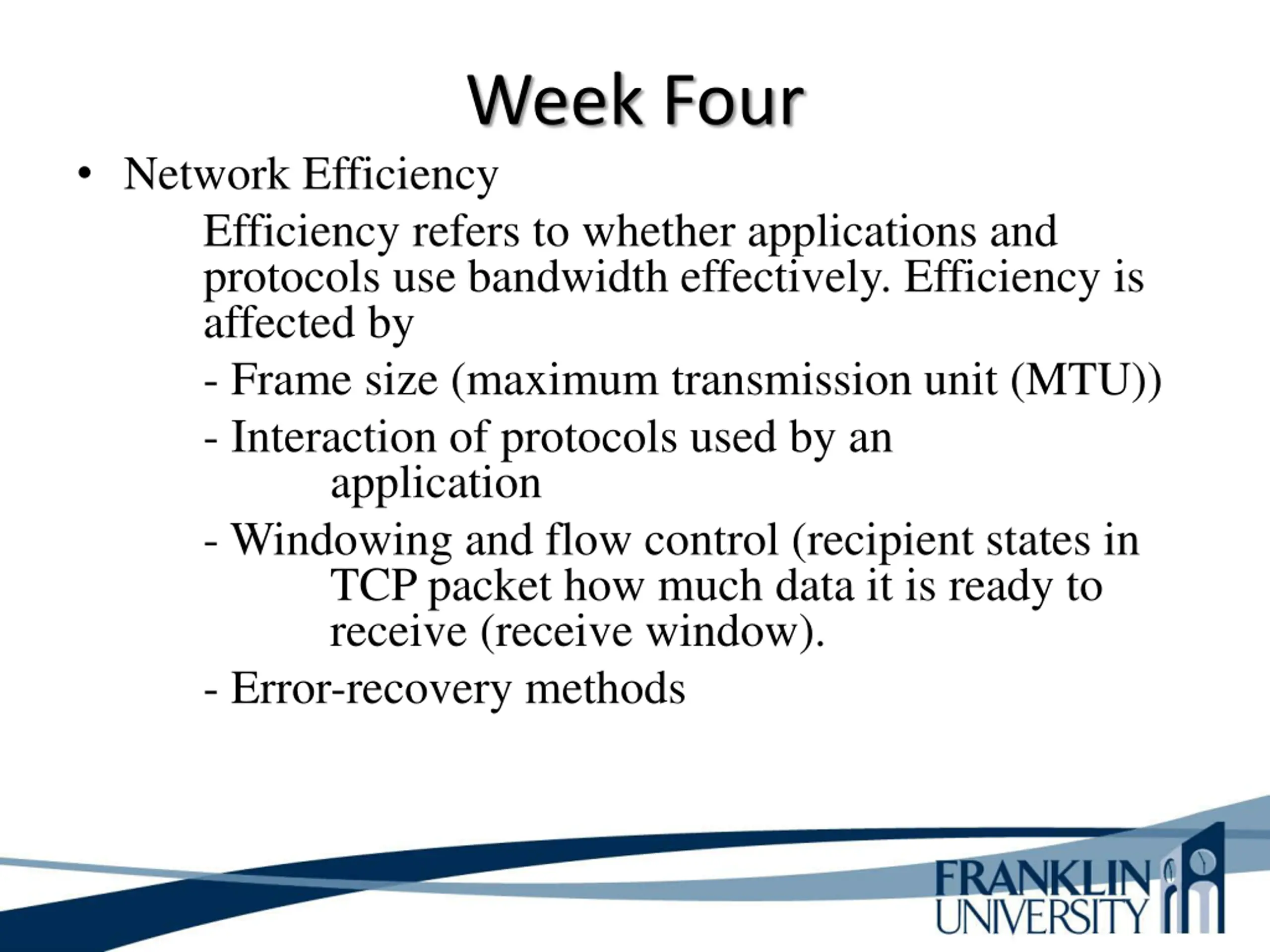 Week Four

• Network Efficiency

Efficiency refers to whether applications and protocols use bandwidth effectively. Efficiency is affected by

- Frame size (maximum transmission unit (MTU))

- Interaction of protocols used by an application

- Windowing and flow control (recipient states in TCP packet how much data it is ready to receive (receive window).

- Error-recovery methods

FRANKLIN UNIVERSITY